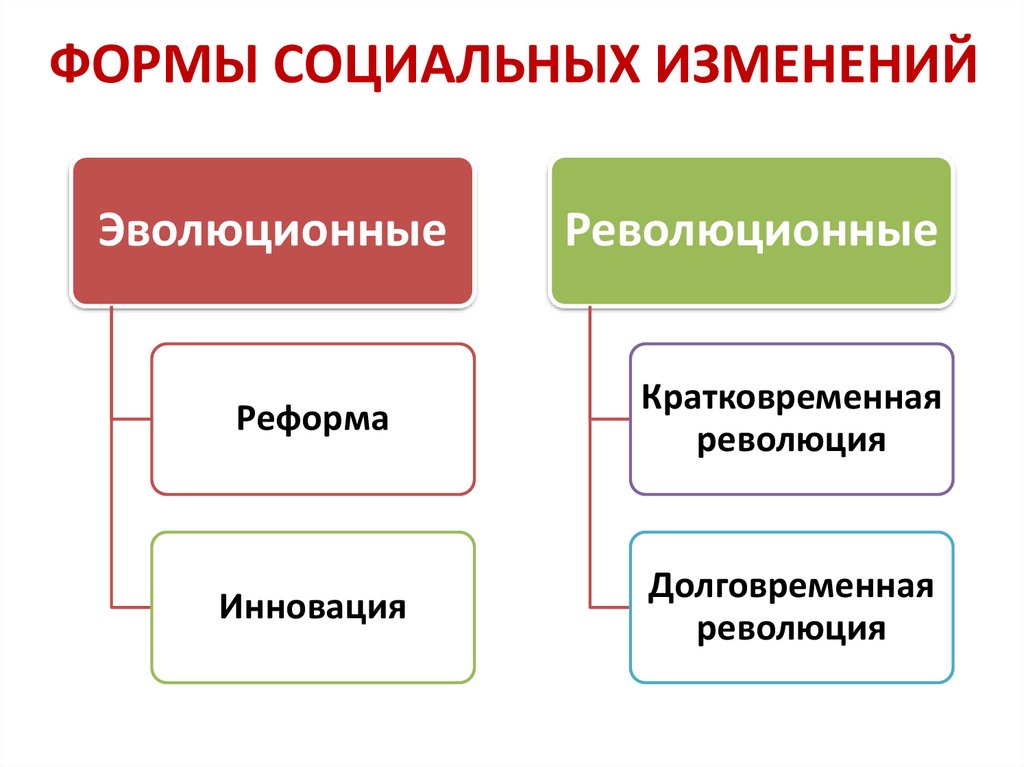 ФОРМЫ СОЦИАЛЬНЫХ ИЗМЕНЕНИЙ

Эволюционные

Реформа

Инновация

Революционные

Кратковременная революция

Долговременная революция